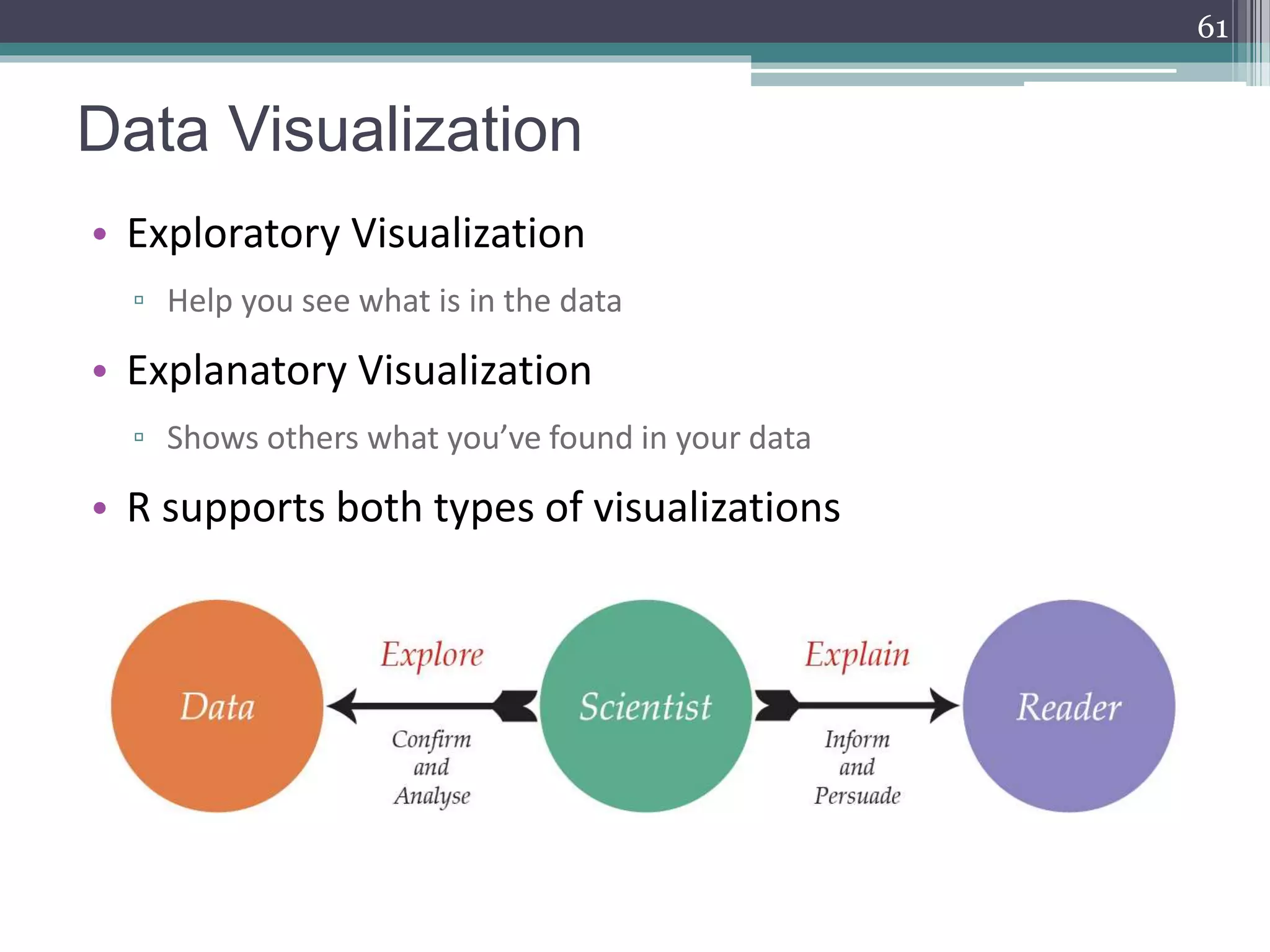 61

Data Visualization

• Exploratory Visualization
 ▫ Help you see what is in the data
• Explanatory Visualization
 ▫ Shows others what you've found in your data
• R supports both types of visualizations

Data

Explore

Confirm and Analyse

Scientist

Explain

Inform and Persuade

Reader